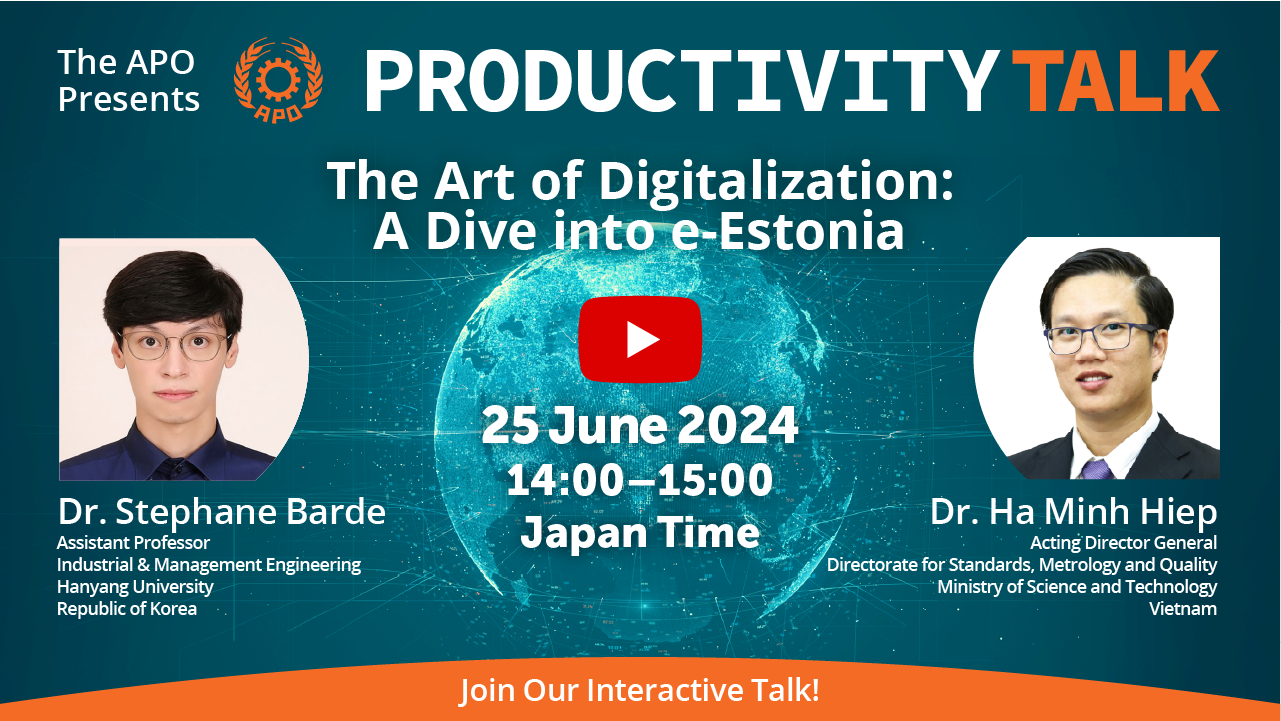 The APO Presents

APO

PRODUCTIVITY TALK

The Art of Digitalization: A Dive into e-Estonia

25 June 2024
14:00–15:00
Japan Time

Dr. Stephane Barde
Assistant Professor
Industrial & Management Engineering
Hanyang University
Republic of Korea

Dr. Ha Minh Hiep
Acting Director General
Directorate for Standards, Metrology and Quality
Ministry of Science and Technology
Vietnam

Join Our Interactive Talk!